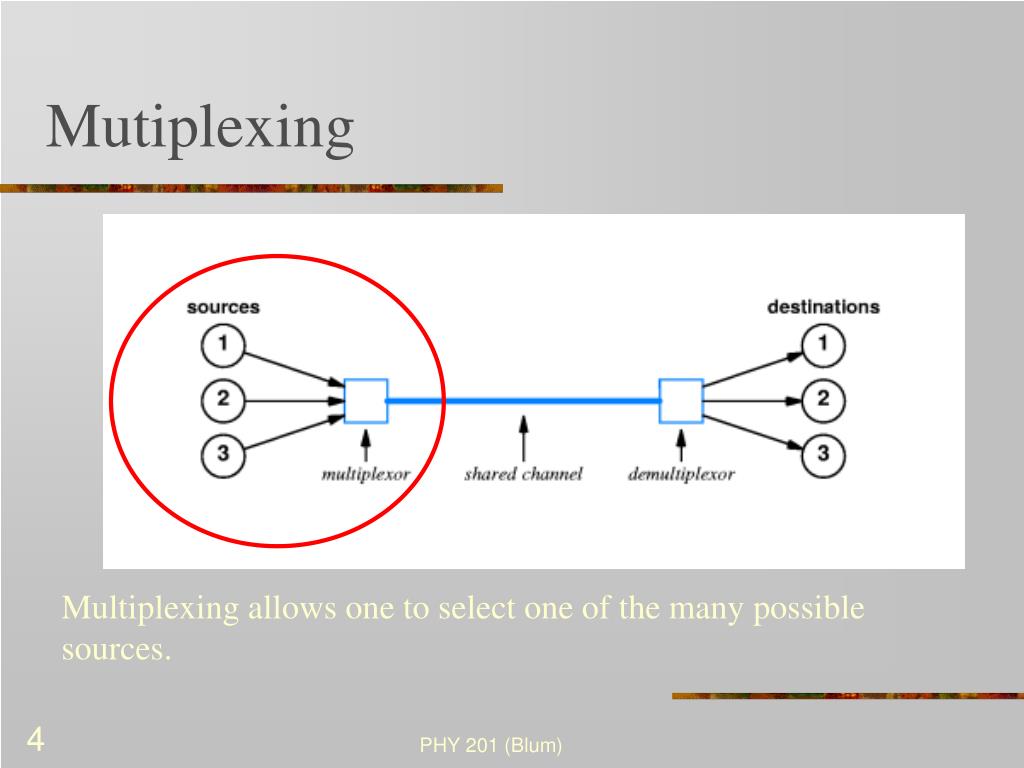 Mutiplexing

sources

1

2

3

multiplexor

shared channel

demultiplexor

destinations

1

2

3

Multiplexing allows one to select one of the many possible sources.

4

PHY 201 (Blum)